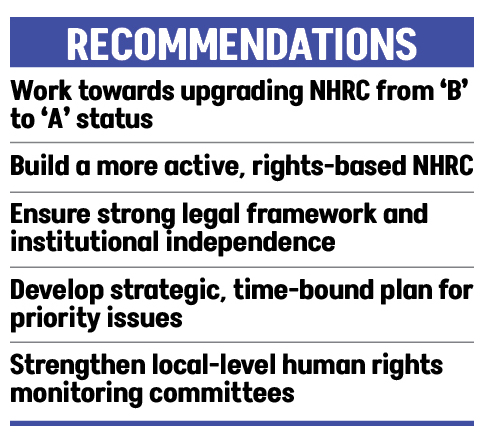 RECOMMENDATIONS

Work towards upgrading NHRC from ‘B’ to ‘A’ status

Build a more active, rights-based NHRC

Ensure strong legal framework and institutional independence

Develop strategic, time-bound plan for priority issues

Strengthen local-level human rights monitoring committees